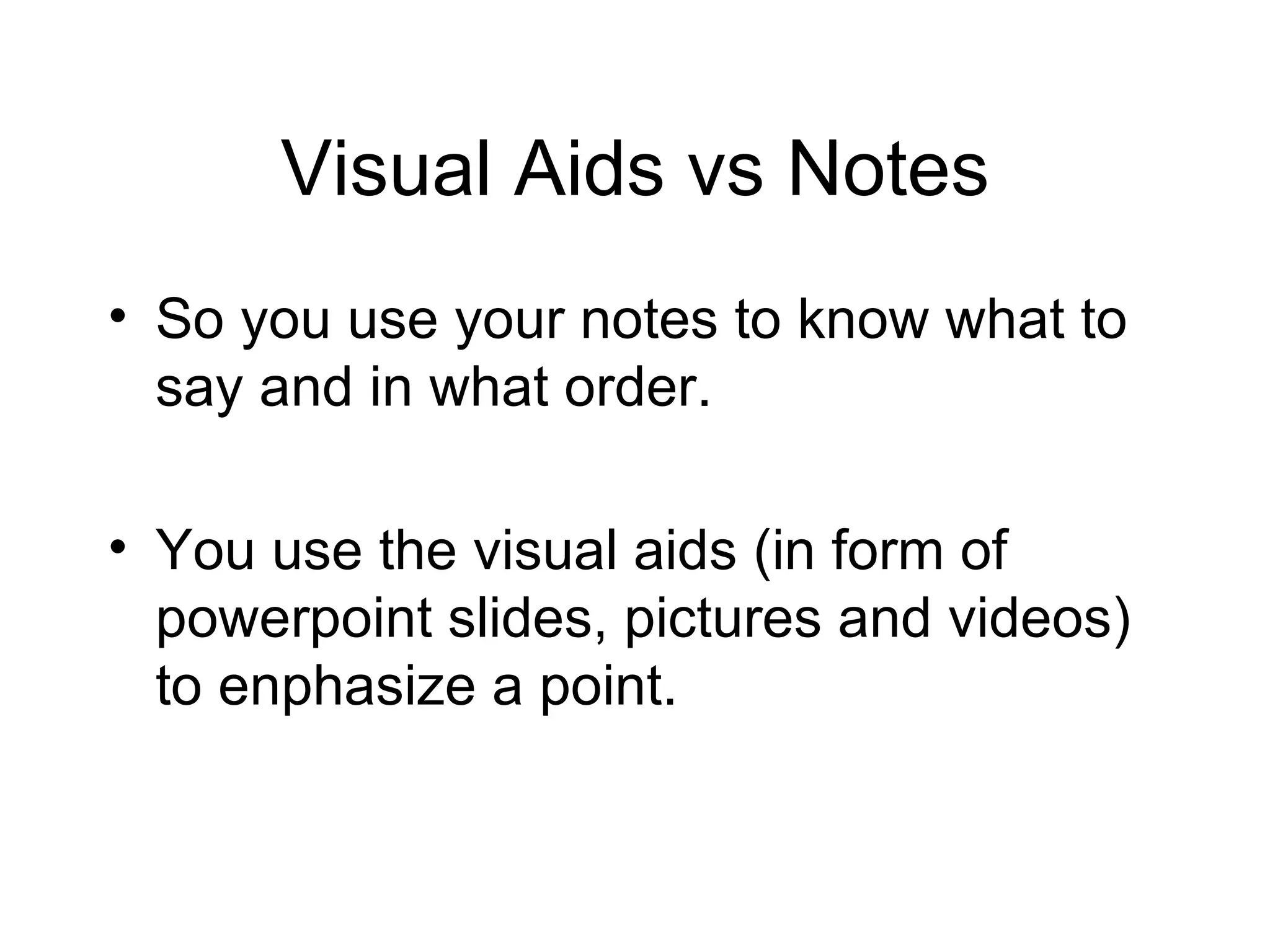 Visual Aids vs Notes

• So you use your notes to know what to say and in what order.

• You use the visual aids (in form of powerpoint slides, pictures and videos) to enphasize a point.